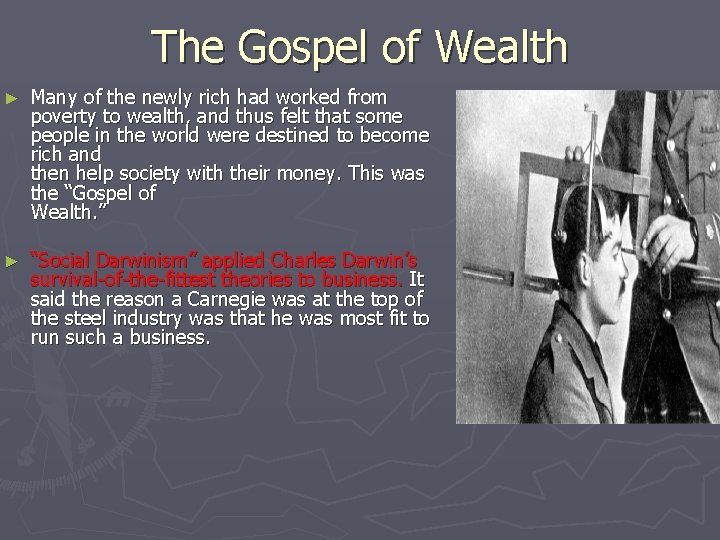 The Gospel of Wealth

► Many of the newly rich had worked from poverty to wealth, and thus felt that some people in the world were destined to become rich and then help society with their money. This was the "Gospel of Wealth."

► "Social Darwinism" applied Charles Darwin's survival-of-the-fittest theories to business. It said the reason a Carnegie was at the top of the steel industry was that he was most fit to run such a business.